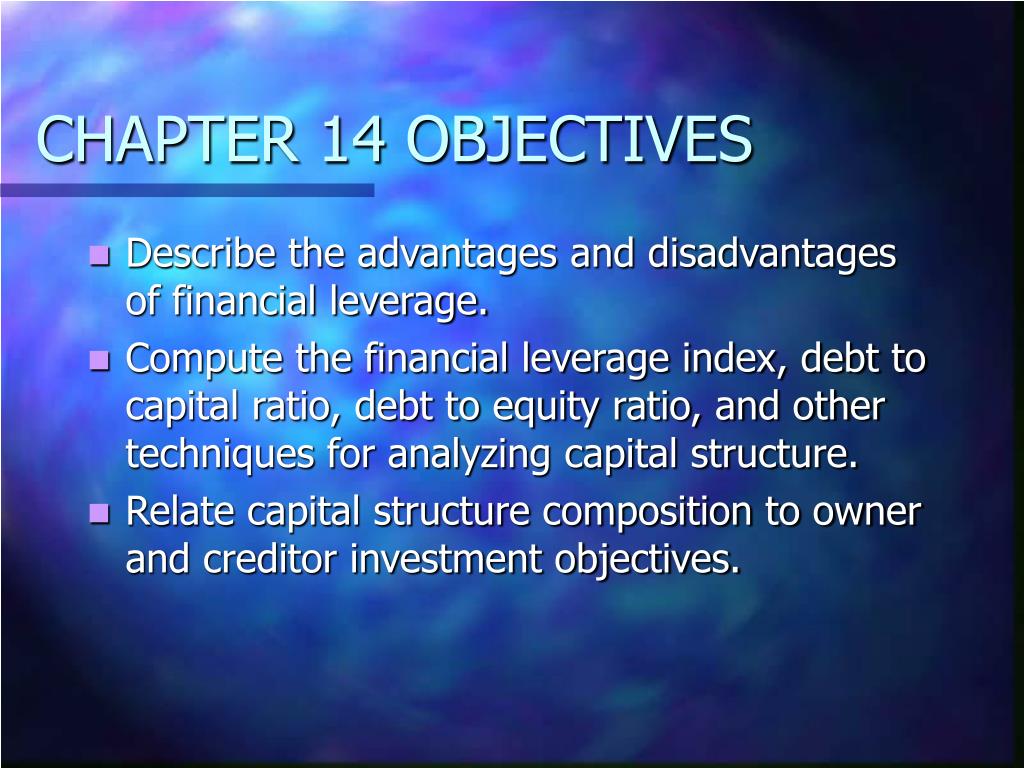 CHAPTER 14 OBJECTIVES

- Describe the advantages and disadvantages of financial leverage.
- Compute the financial leverage index, debt to capital ratio, debt to equity ratio, and other techniques for analyzing capital structure.
- Relate capital structure composition to owner and creditor investment objectives.